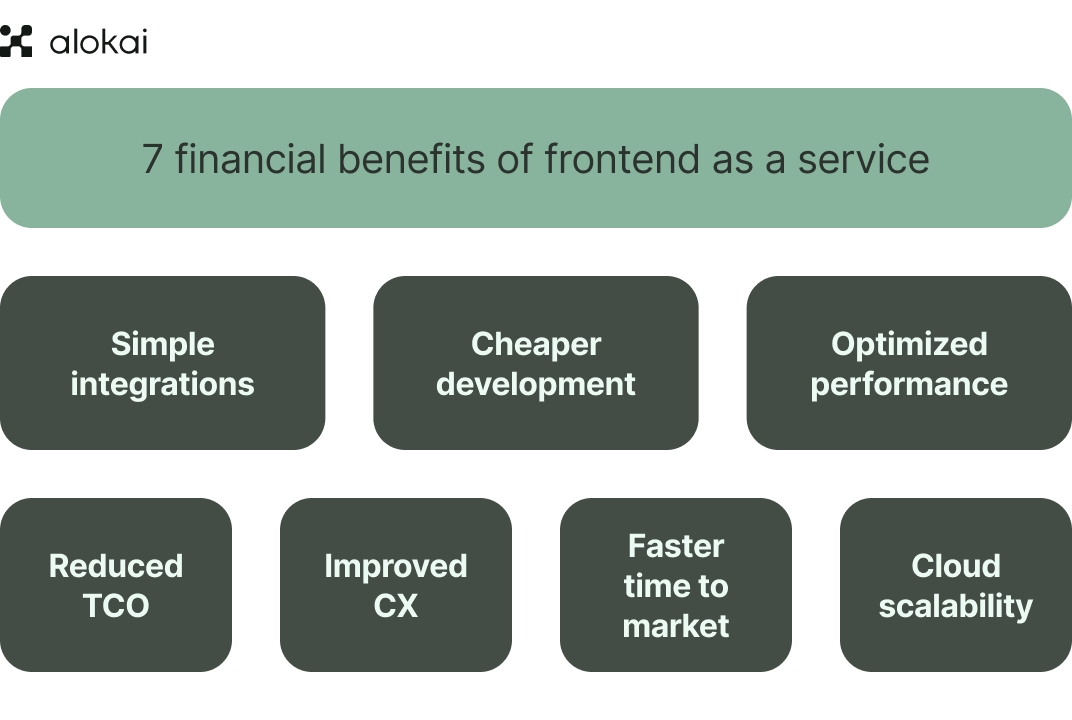 alokai

7 financial benefits of frontend as a service

Simple integrations

Cheaper development

Optimized performance

Reduced TCO

Improved CX

Faster time to market

Cloud scalability